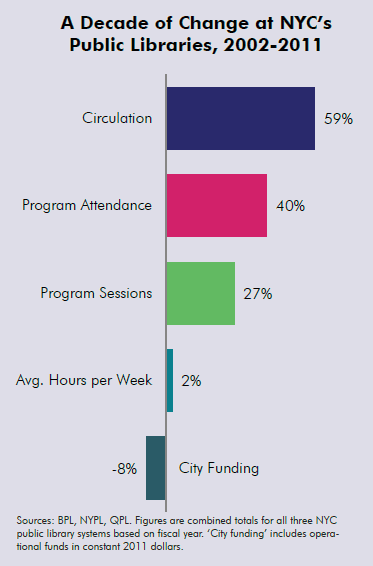 A Decade of Change at NYC's Public Libraries, 2002-2011

Circulation 59%

Program Attendance 40%

Program Sessions 27%

Avg. Hours per Week 2%

-8% City Funding

Sources: BPL, NYPL, QPL. Figures are combined totals for all three NYC public library systems based on fiscal year. 'City funding' includes operational funds in constant 2011 dollars.